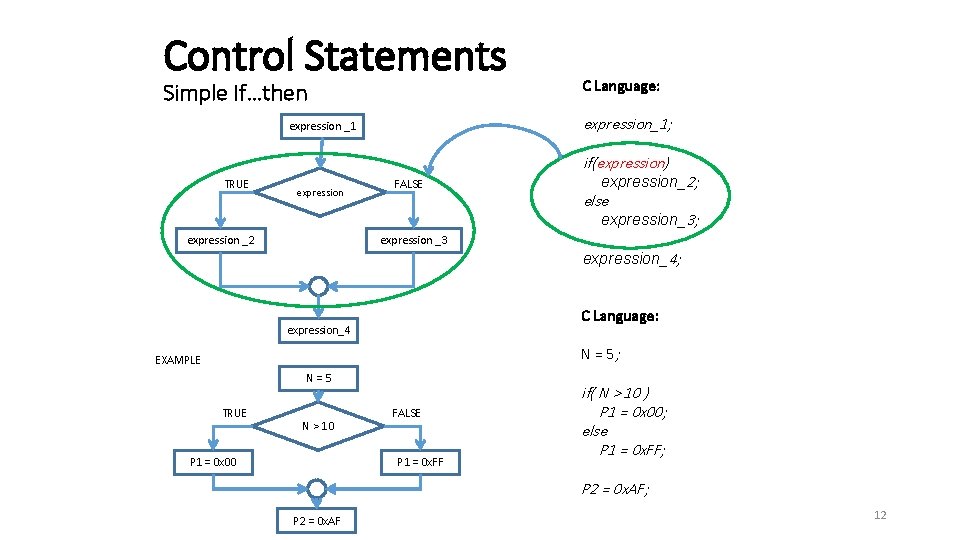 Control Statements
Simple If…then

expression _1

TRUE
expression
FALSE

expression _2
expression _3

expression_4

EXAMPLE

N = 5

TRUE
N > 10
FALSE

P1 = 0x00
P1 = 0xFF

P2 = 0xAF

C Language:

expression_1;

if(expression)
expression_2;
else
expression_3;

expression_4;

C Language:

N = 5;

if( N >10 )
P1 = 0x00;
else
P1 = 0xFF;

P2 = 0xAF;

12